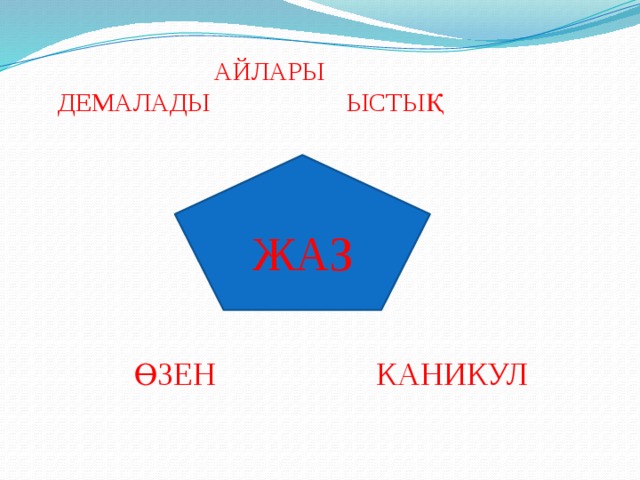 АЙЛАРЫ
ДЕМАЛАДЫ ЫСТЫҚ

ЖАЗ

ӨЗЕН КАНИКУЛ